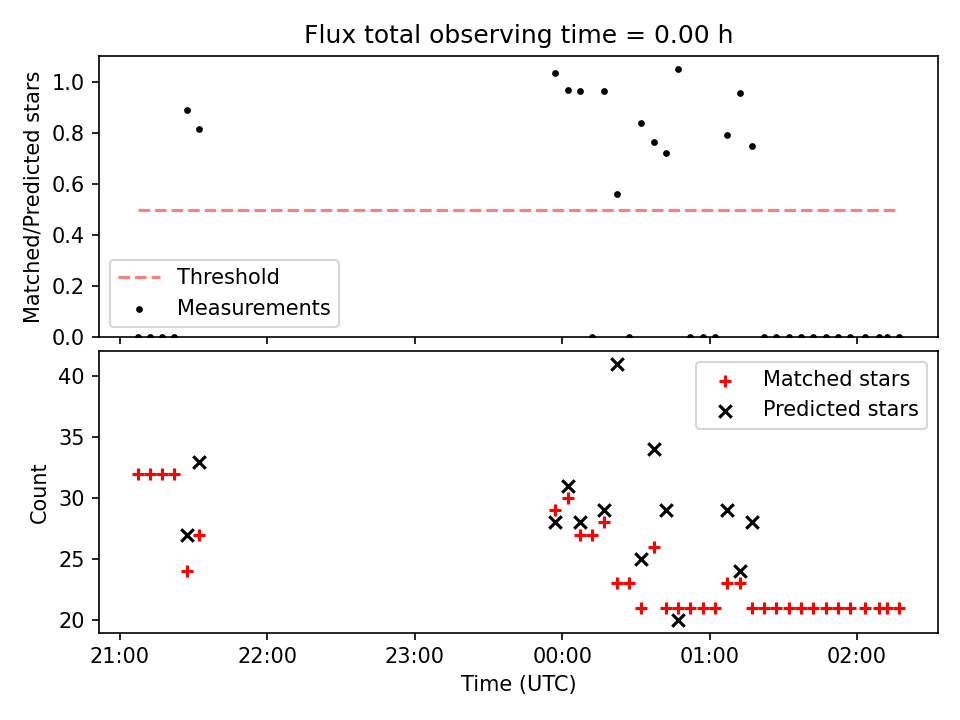 Flux total observing time = 0.00 h

Matched/Predicted stars

1.0
0.8
0.6
0.4
0.2
0.0

Threshold
Measurements

Count

40
35
30
25
20

Matched stars
Predicted stars

21:00
22:00
23:00
00:00
01:00
02:00

Time (UTC)